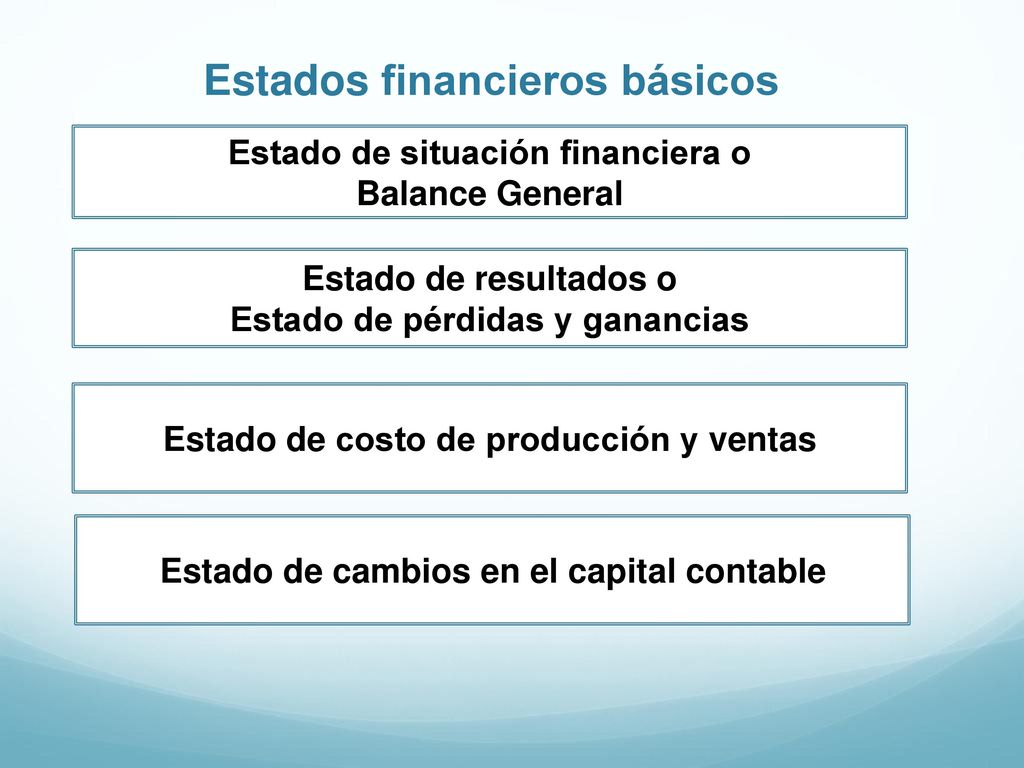 Estados financieros básicos

Estado de situación financiera o
Balance General

Estado de resultados o
Estado de pérdidas y ganancias

Estado de costo de producción y ventas

Estado de cambios en el capital contable